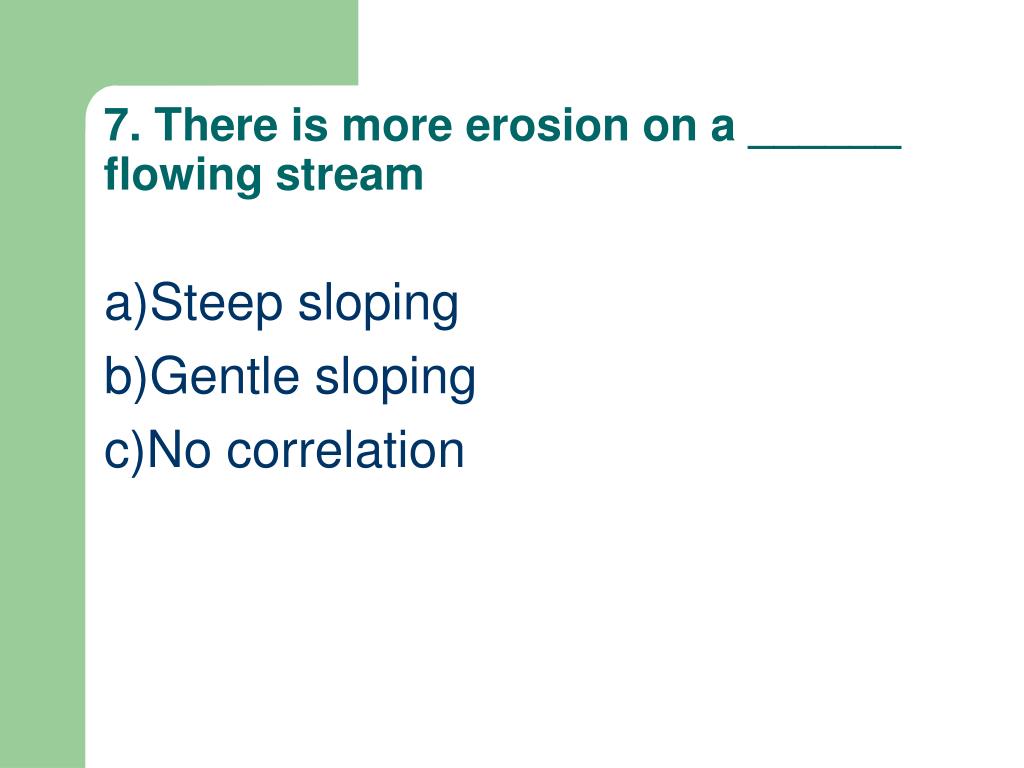 7. There is more erosion on a ______ flowing stream

a)Steep sloping

b)Gentle sloping

c)No correlation